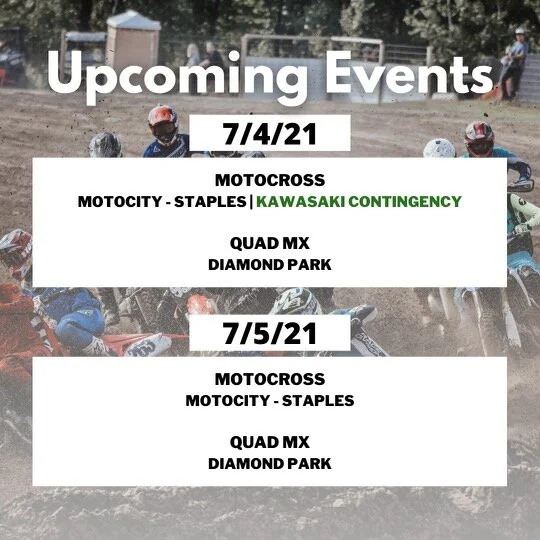 Upcoming Events

7/4/21

MOTOCROSS
MOTOCITY - STAPLES | KAWASAKI CONTINGENCY

QUAD MX
DIAMOND PARK

7/5/21

MOTOCROSS
MOTOCITY - STAPLES

QUAD MX
DIAMOND PARK